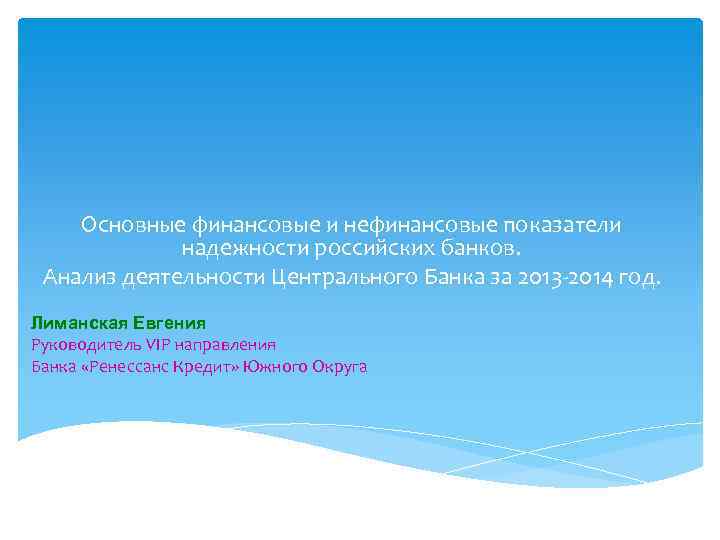 Основные финансовые и нефинансовые показатели надежности российских банков.
Анализ деятельности Центрального Банка за 2013-2014 год.

Лиманская Евгения
Руководитель VIP направления
Банка «Ренессанс Кредит» Южного Округа